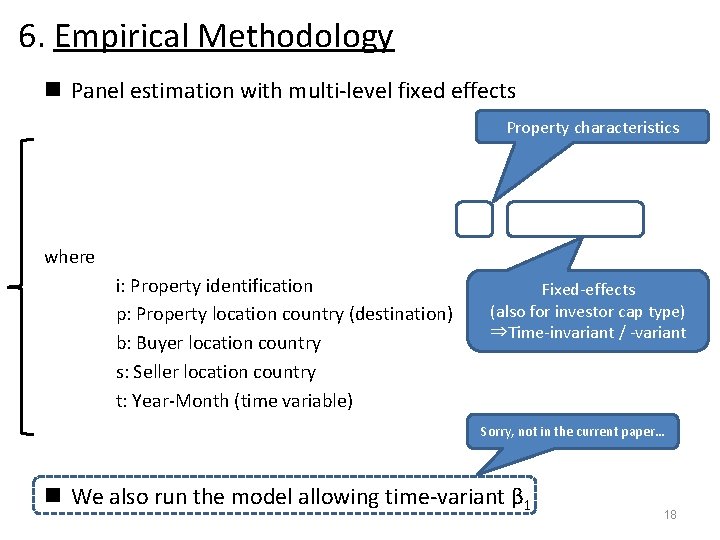 6. Empirical Methodology

■ Panel estimation with multi-level fixed effects

Property characteristics

where

i: Property identification

p: Property location country (destination)

b: Buyer location country

s: Seller location country

t: Year-Month (time variable)

Fixed-effects (also for investor cap type) ⇒Time-invariant / -variant

Sorry, not in the current paper…

■ We also run the model allowing time-variant $\beta_1$

18